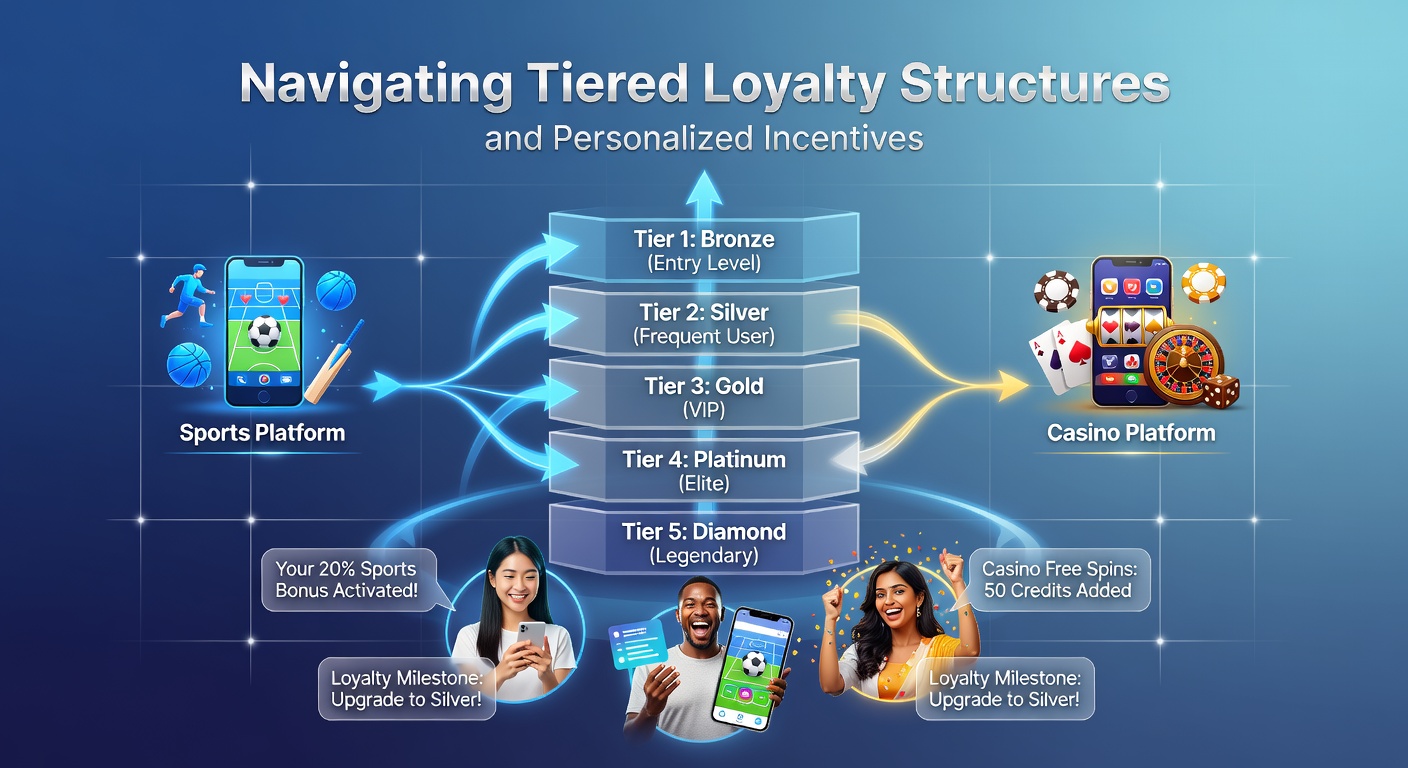 Navigating Tiered Loyalty Structures
and Personalized Incentives

Tier 1: Bronze
(Entry Level)

Tier 2: Silver
(Frequent User)

Tier 3: Gold
(VIP)

Tier 4: Platinum
(Elite)

Tier 5: Diamond
(Legendary)

Sports Platform

Casino Platform

Your 20% Sports Bonus Activated!

Loyalty Milestone: Upgrade to Silver!

Casino Free Spins: 50 Credits Added

Loyalty Milestone: Upgrade to Silver!